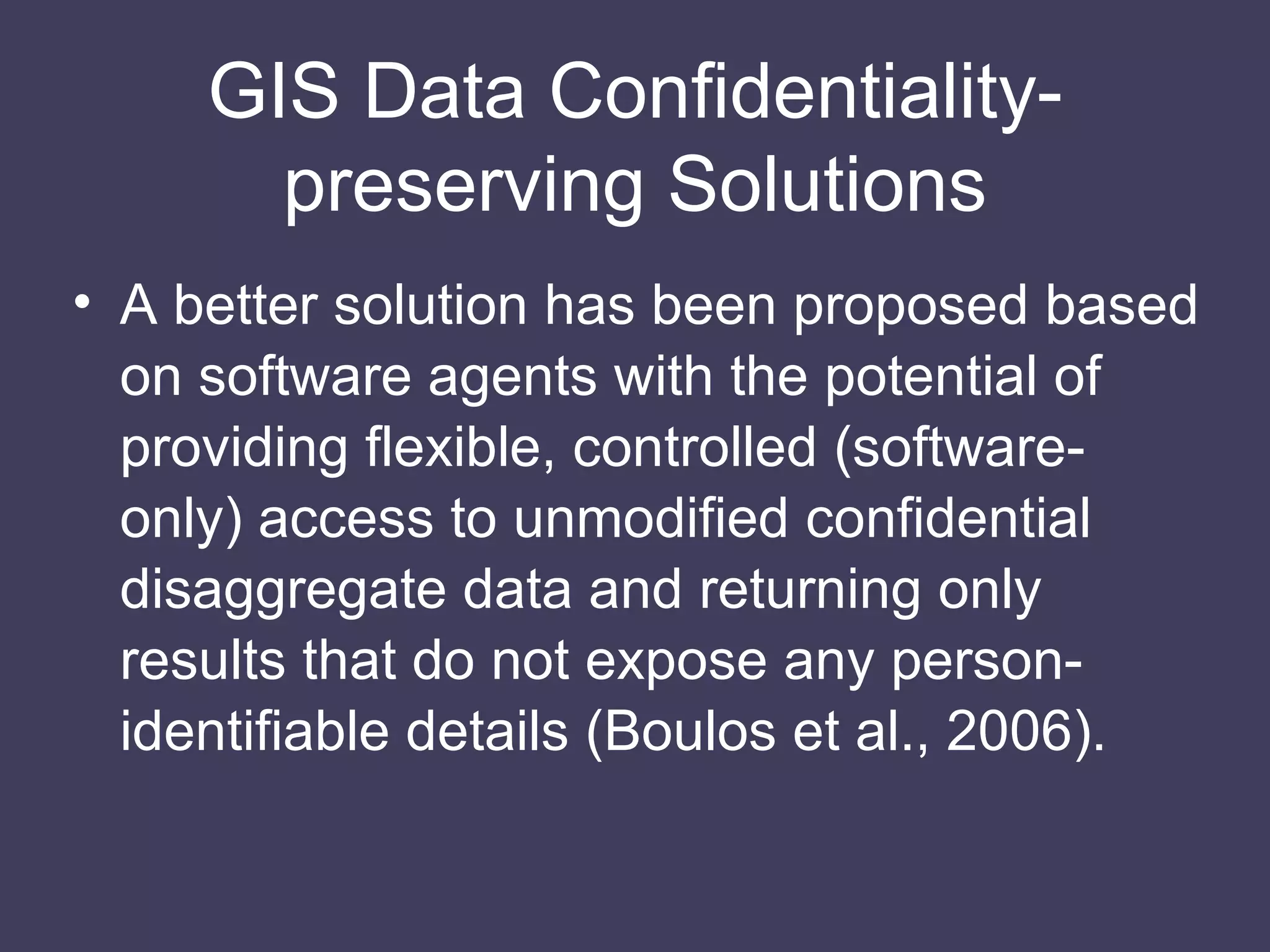 GIS Data Confidentiality-preserving Solutions

• A better solution has been proposed based on software agents with the potential of providing flexible, controlled (software-only) access to unmodified confidential disaggregate data and returning only results that do not expose any person-identifiable details (Boulos et al., 2006).